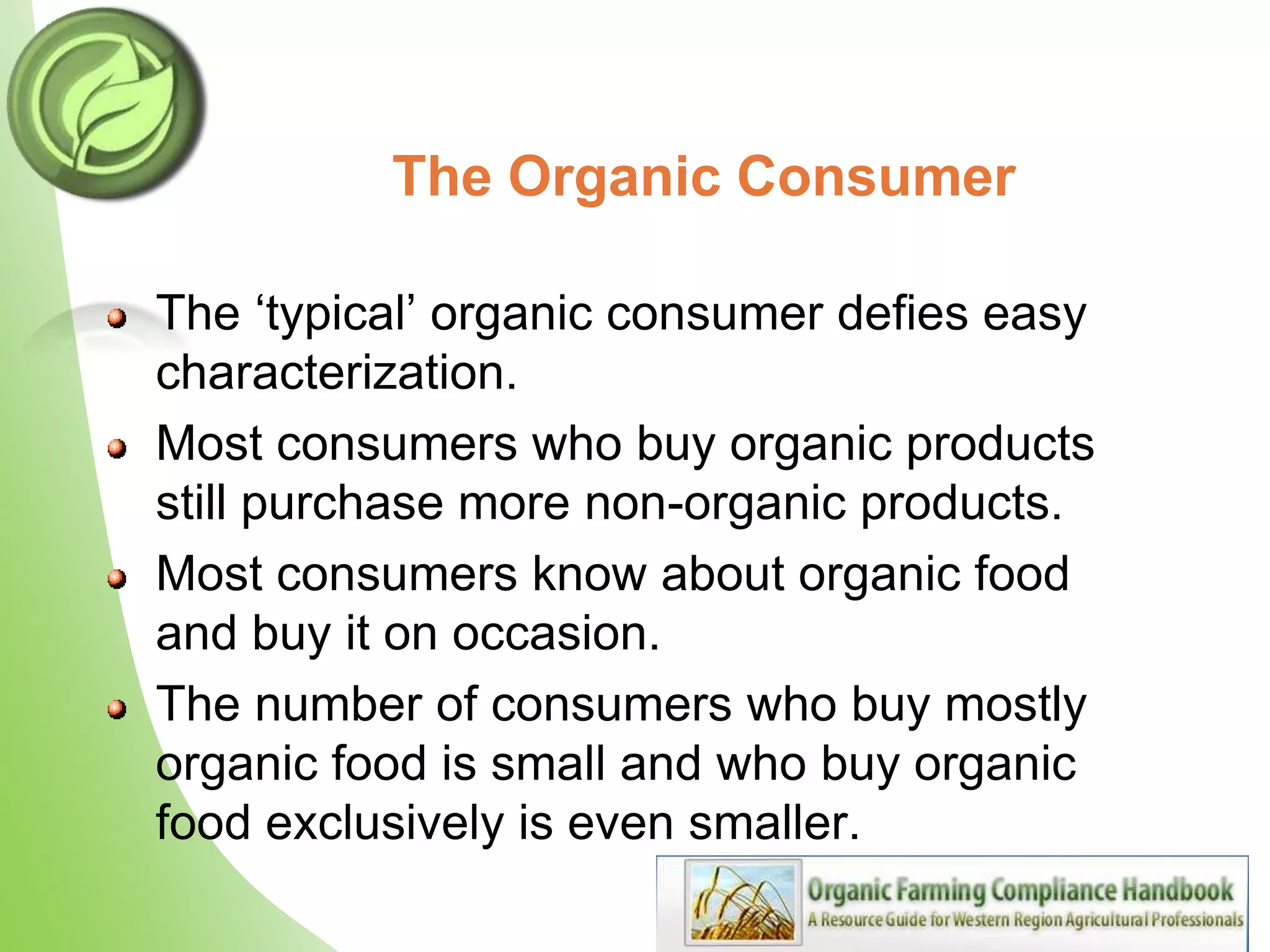 The Organic Consumer

- The ‘typical’ organic consumer defies easy characterization.
- Most consumers who buy organic products still purchase more non-organic products.
- Most consumers know about organic food and buy it on occasion.
- The number of consumers who buy mostly organic food is small and who buy organic food exclusively is even smaller.

Organic Farming Compliance Handbook
A Resource Guide for Western Region Agricultural Professionals